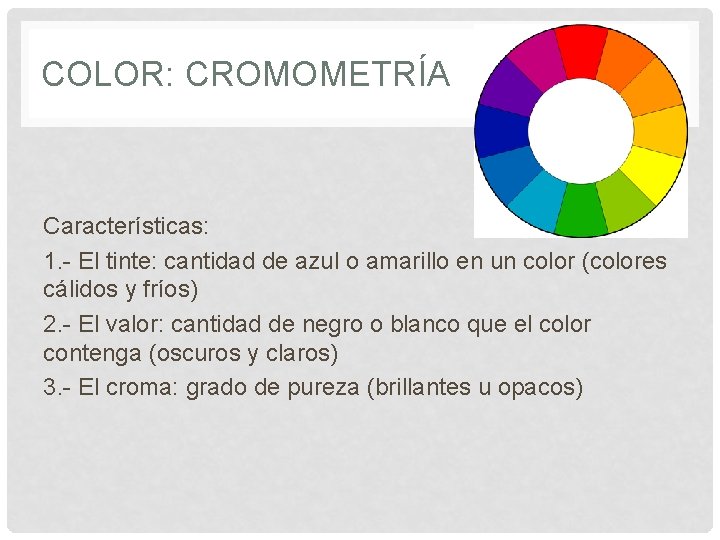 COLOR: CROMOMETRÍA

Características:

1.- El tinte: cantidad de azul o amarillo en un color (colores cálidos y fríos)

2.- El valor: cantidad de negro o blanco que el color contenga (oscuros y claros)

3.- El croma: grado de pureza (brillantes u opacos)